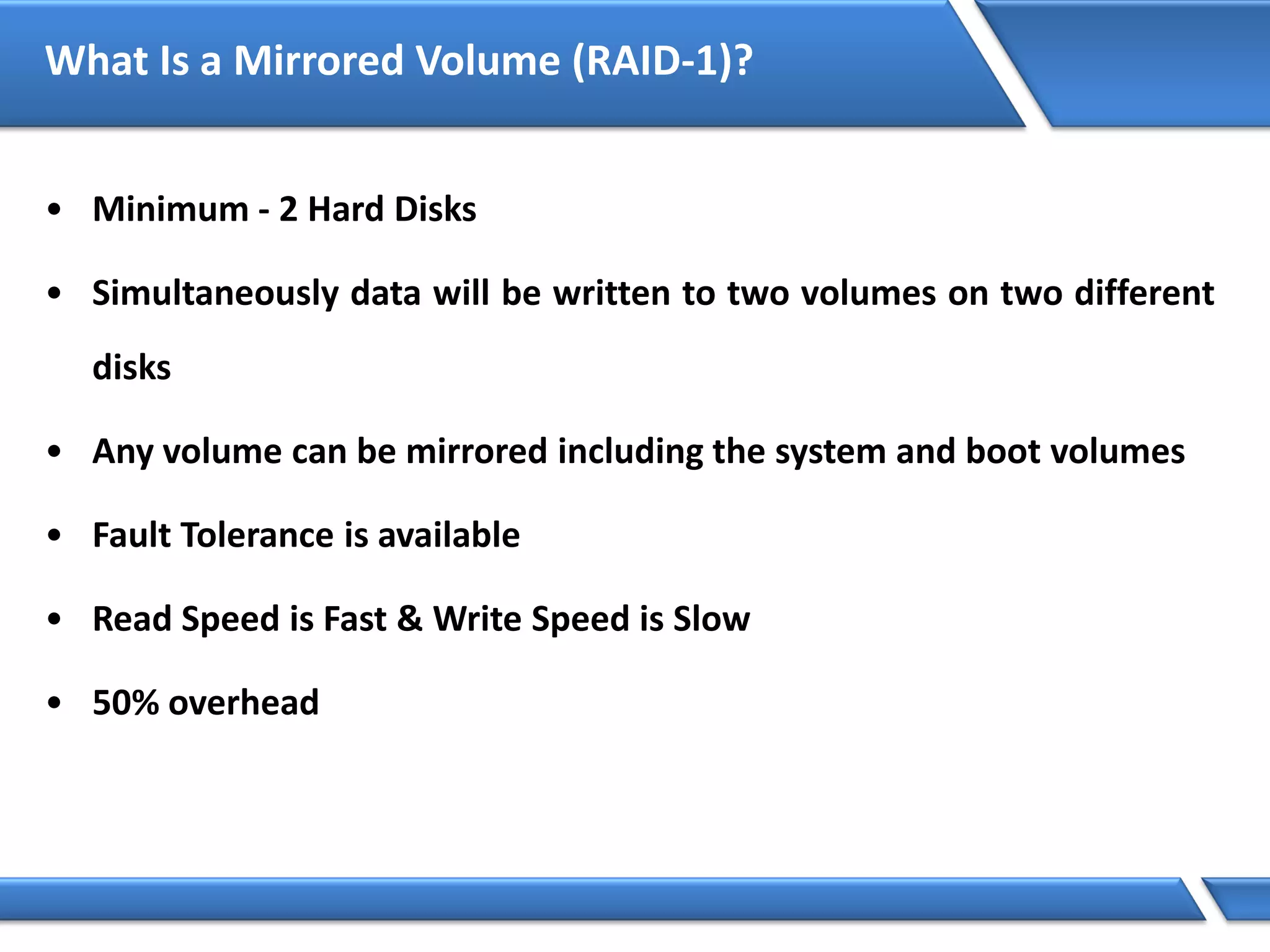 What Is a Mirrored Volume (RAID-1)?

• Minimum - 2 Hard Disks

• Simultaneously data will be written to two volumes on two different disks

• Any volume can be mirrored including the system and boot volumes

• Fault Tolerance is available

• Read Speed is Fast & Write Speed is Slow

• 50% overhead